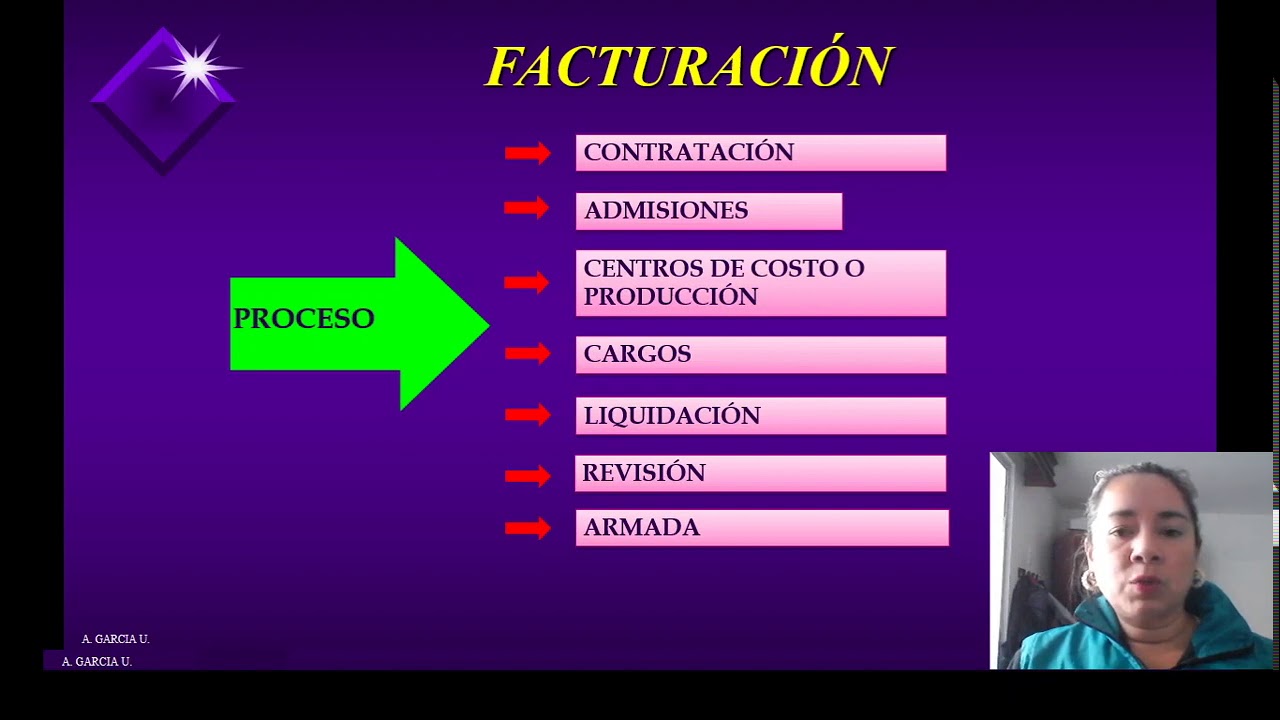 FACTURACIÓN

PROCESO

CONTRATACIÓN

ADMISIONES

CENTROS DE COSTO O PRODUCCIÓN

CARGOS

LIQUIDACIÓN

REVISIÓN

ARMADA

A. GARCIA U.

A. GARCIA U.